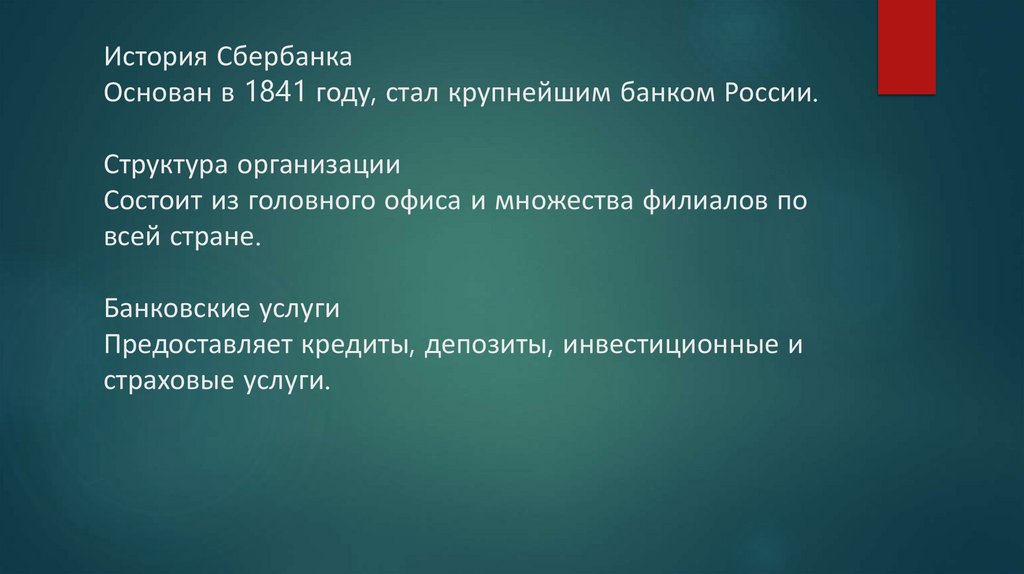 История Сбербанка
Основан в 1841 году, стал крупнейшим банком России.

Структура организации
Состоит из головного офиса и множества филиалов по всей стране.

Банковские услуги
Предоставляет кредиты, депозиты, инвестиционные и страховые услуги.